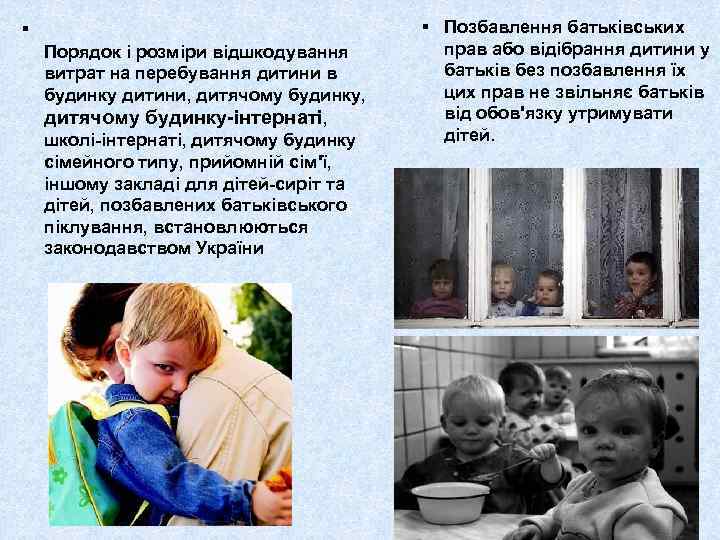 ▪

Порядок і розміри відшкодування витрат на перебування дитини в будинку дитини, дитячому будинку, дитячому будинку-інтернаті, школі-інтернаті, дитячому будинку сімейного типу, прийомній сім'ї, іншому закладі для дітей-сиріт та дітей, позбавлених батьківського піклування, встановлюються законодавством України

▪ Позбавлення батьківських прав або відібрання дитини у батьків без позбавлення їх цих прав не звільняє батьків від обов'язку утримувати дітей.